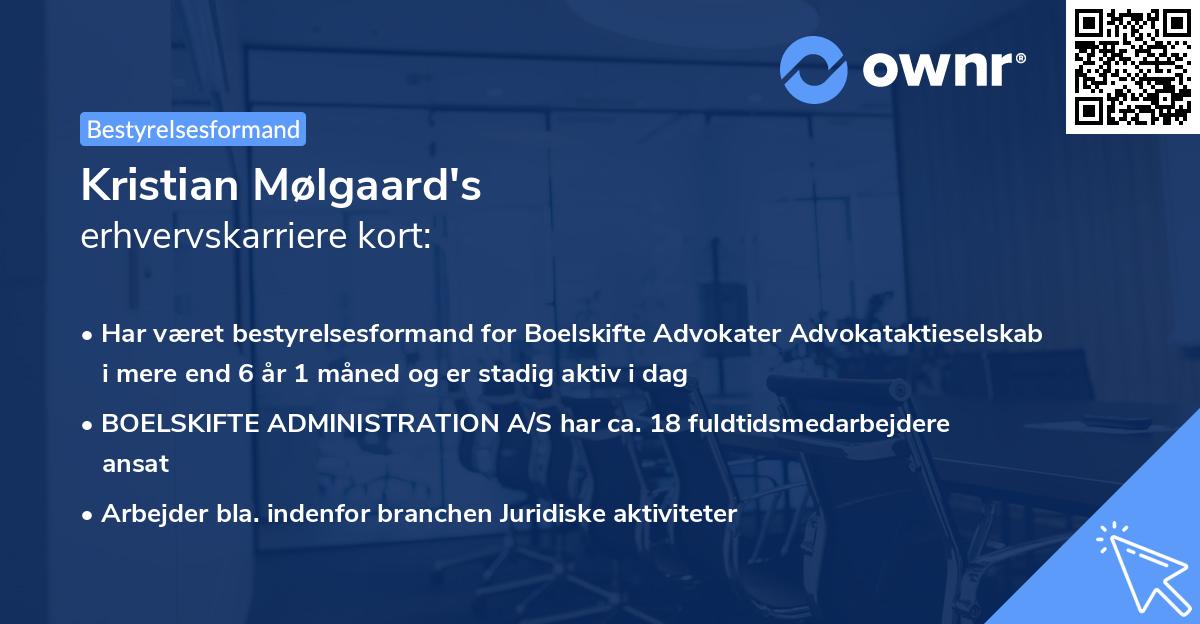 ownr®

Bestyrelsesformand

Kristian Mølgaard's
erhvervskarriere kort:

• Har været bestyrelsesformand for Boelskifte Advokater Advokataktieselskab i mere end 6 år 1 måned og er stadig aktiv i dag

• BOELSKIFTE ADMINISTRATION A/S har ca. 18 fuldtidsmedarbejdere ansat

• Arbejder bla. indenfor branchen Juridiske aktiviteter